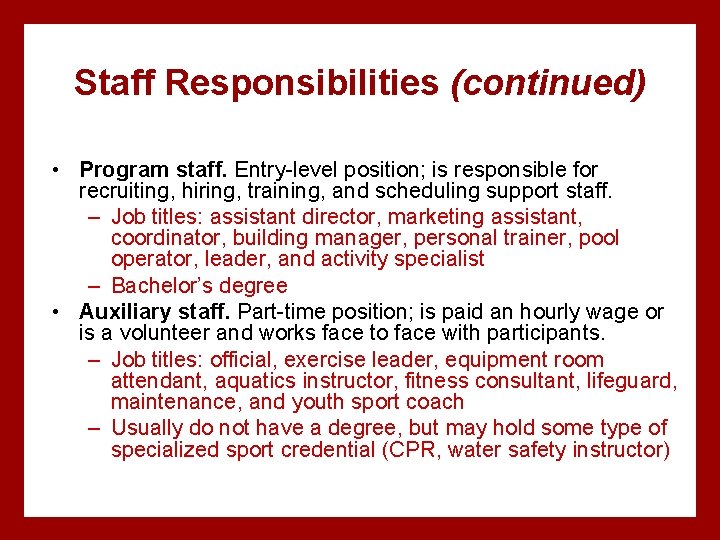 Staff Responsibilities (continued)

• Program staff. Entry-level position; is responsible for recruiting, hiring, training, and scheduling support staff.
– Job titles: assistant director, marketing assistant, coordinator, building manager, personal trainer, pool operator, leader, and activity specialist
– Bachelor's degree
• Auxiliary staff. Part-time position; is paid an hourly wage or is a volunteer and works face to face with participants.
– Job titles: official, exercise leader, equipment room attendant, aquatics instructor, fitness consultant, lifeguard, maintenance, and youth sport coach
– Usually do not have a degree, but may hold some type of specialized sport credential (CPR, water safety instructor)